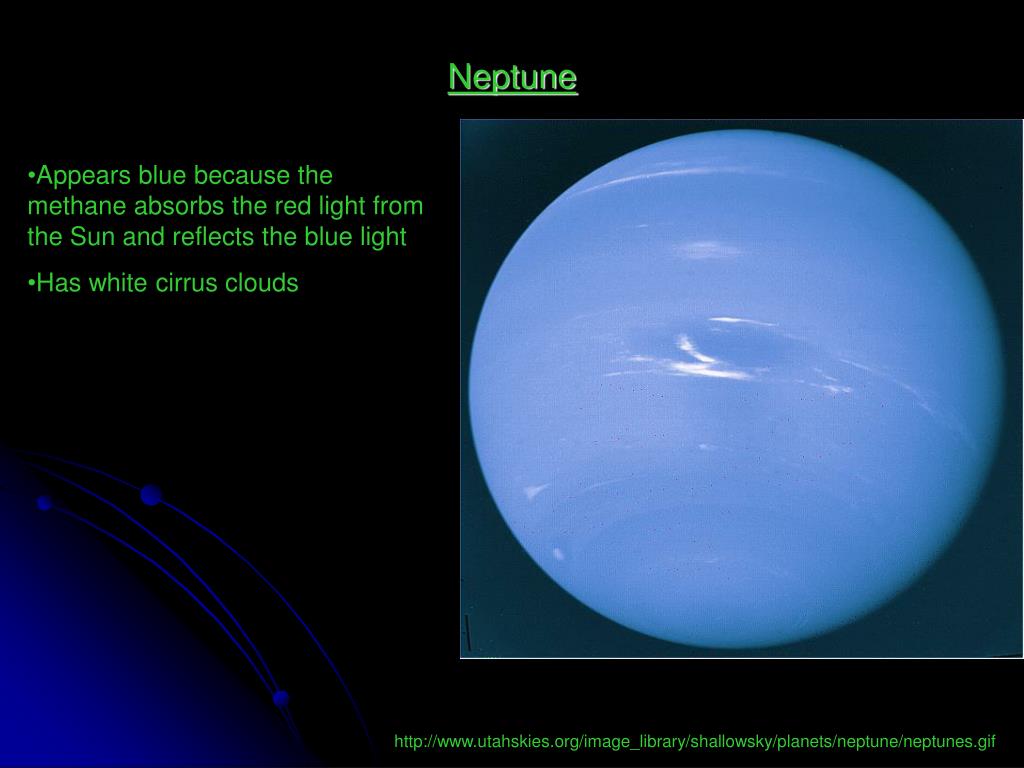 Neptune

•Appears blue because the methane absorbs the red light from the Sun and reflects the blue light

•Has white cirrus clouds

http://www.utahskies.org/image_library/shallowsky/planets/neptune/neptunes.gif